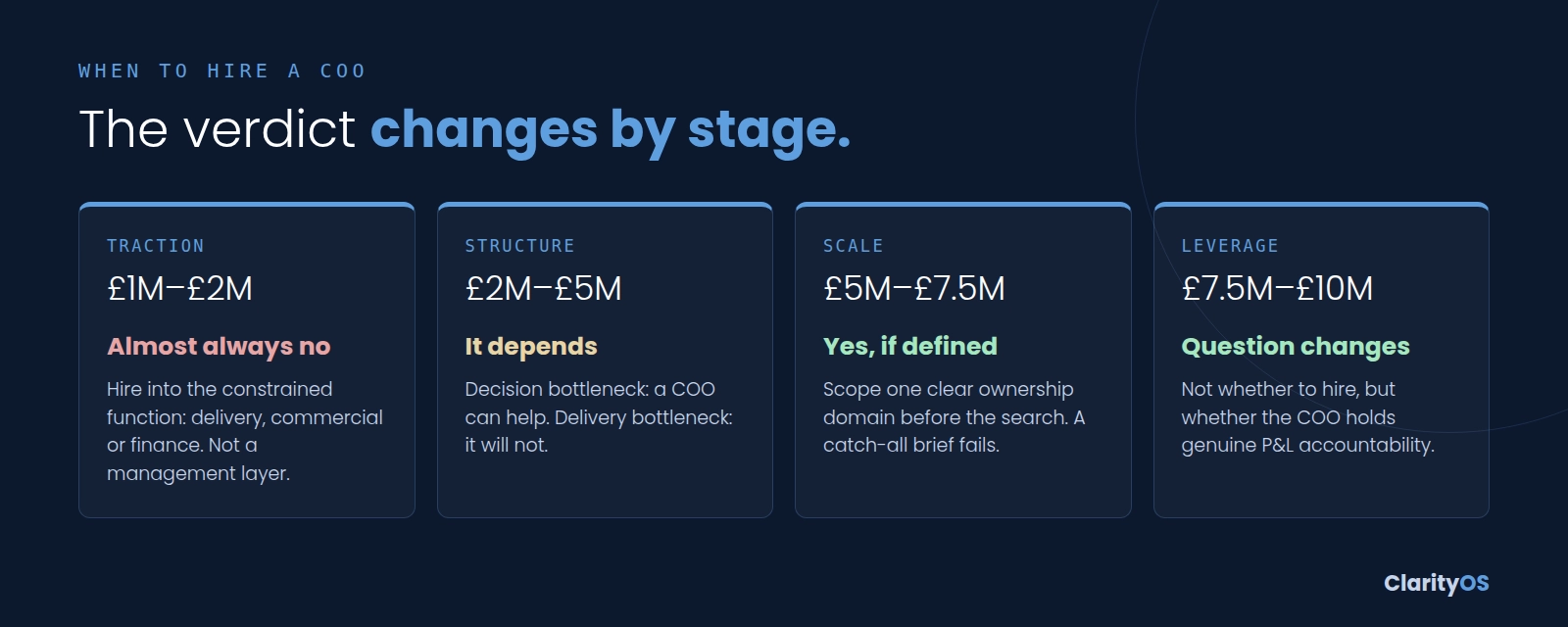 WHEN TO HIRE A COO

The verdict changes by stage.

TRACTION

£1M–£2M

Almost always no

Hire into the constrained function: delivery, commercial or finance. Not a management layer.

STRUCTURE

£2M–£5M

It depends

Decision bottleneck: a COO can help. Delivery bottleneck: it will not.

SCALE

£5M–£7.5M

Yes, if defined

Scope one clear ownership domain before the search. A catch-all brief fails.

LEVERAGE

£7.5M–£10M

Question changes

Not whether to hire, but whether the COO holds genuine P&L accountability.

ClarityOS